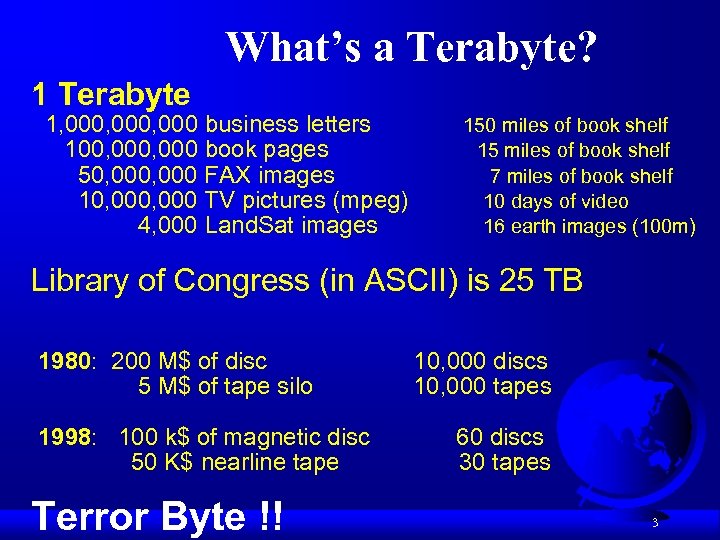 What's a Terabyte?

1 Terabyte

1,000,000,000 business letters 150 miles of book shelf
100,000,000 book pages 15 miles of book shelf
50,000,000 FAX images 7 miles of book shelf
10,000,000 TV pictures (mpeg) 10 days of video
4,000 LandSat images 16 earth images (100m)

Library of Congress (in ASCII) is 25 TB

1980: 200 M$ of disc 10,000 discs
5 M$ of tape silo 10,000 tapes

1998: 100 k$ of magnetic disc 60 discs
50 K$ nearline tape 30 tapes

Terror Byte !!

3